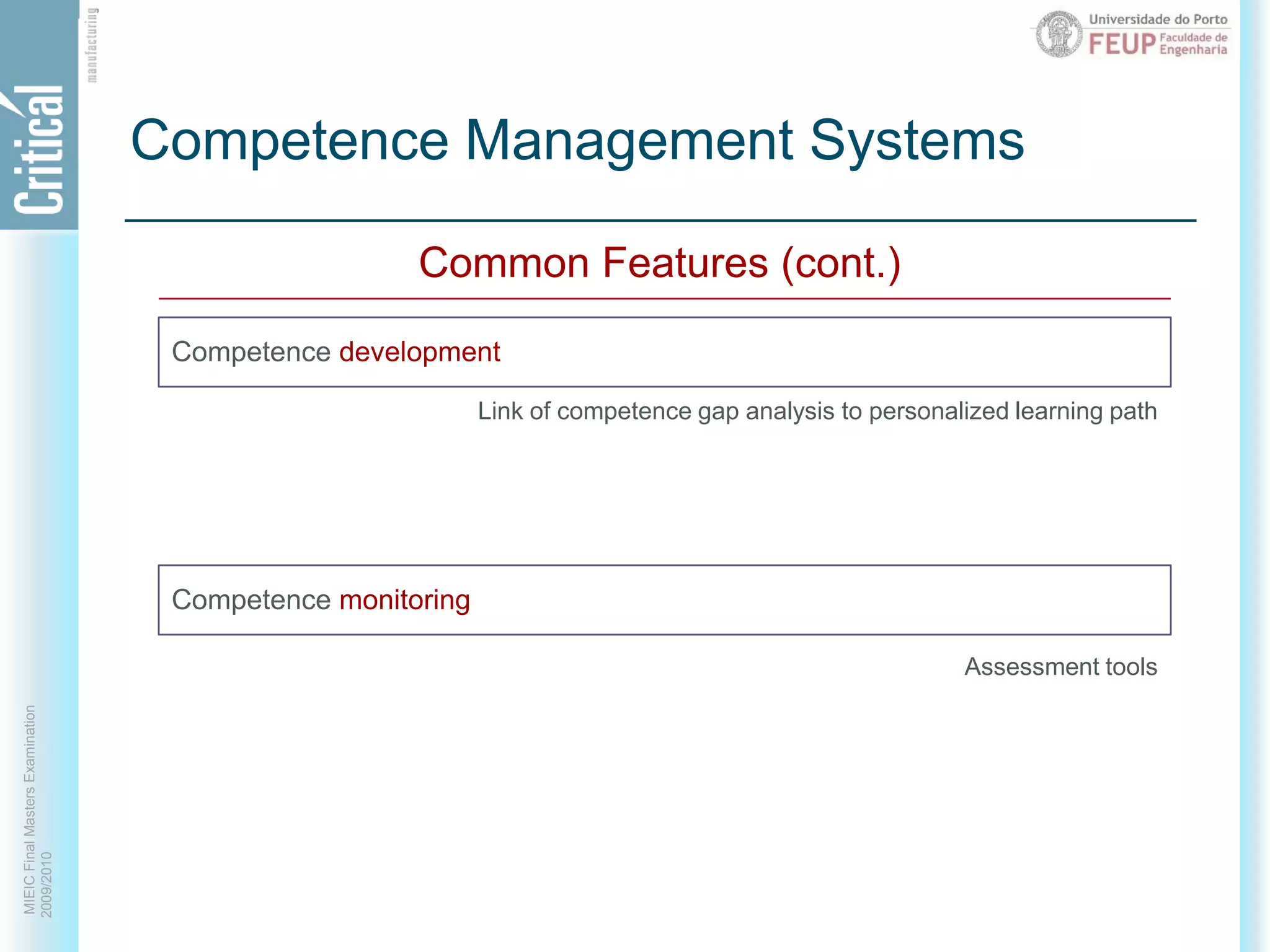 Critical manufacturing

Universidade do Porto
FEUP Faculdade de Engenharia

Competence Management Systems

Common Features (cont.)

Competence development

Link of competence gap analysis to personalized learning path

Competence monitoring

Assessment tools

MIEIC Final Masters Examination
2009/2010